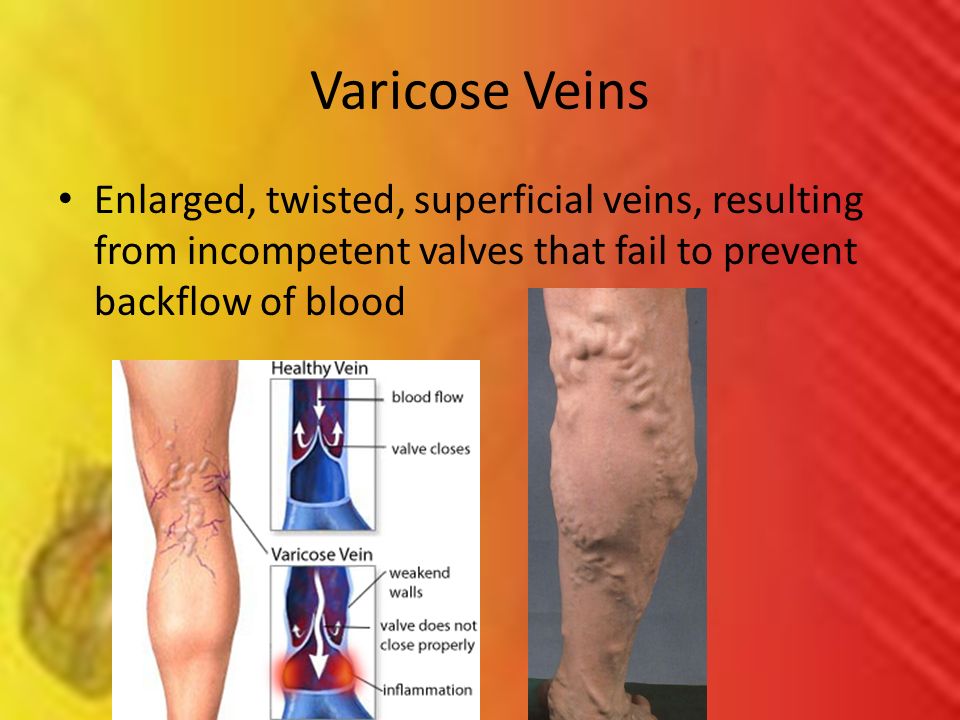 Varicose Veins

• Enlarged, twisted, superficial veins, resulting from incompetent valves that fail to prevent backflow of blood

Healthy Vein
blood flow
valve closes
Varicose Vein
weakend walls
valve does not close properly
inflammation